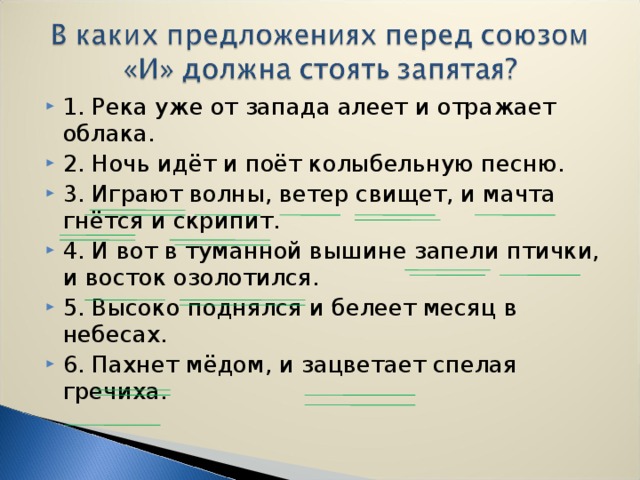 В каких предложениях перед союзом «И» должна стоять запятая?

1. Река уже от запада алеет и отражает облака.

2. Ночь идёт и поёт колыбельную песню.

3. Играют волны, ветер свищет, и мачта гнётся и скрипит.

4. И вот в туманной вышине запели птички, и восток озолотился.

5. Высоко поднялся и белеет месяц в небесах.

6. Пахнет мёдом, и зацветает спелая гречиха.